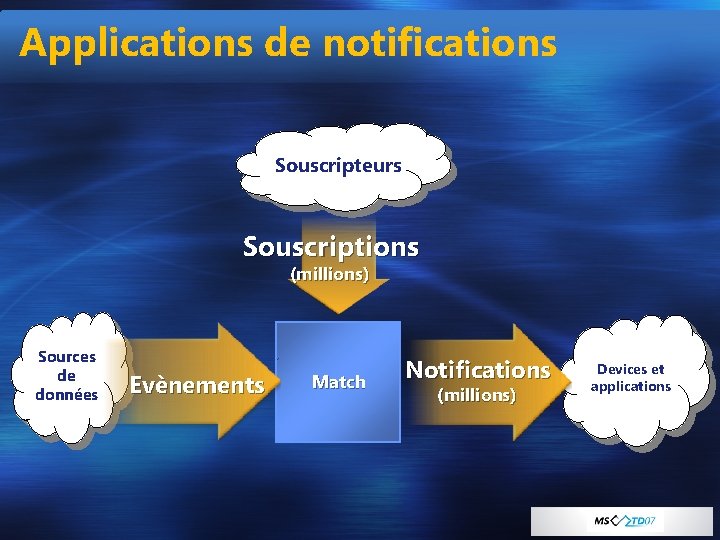 Applications de notifications

Souscripteurs

Souscriptions
(millions)

Sources de données

Evènements

Match

Notifications
(millions)

Devices et applications

MS TD07